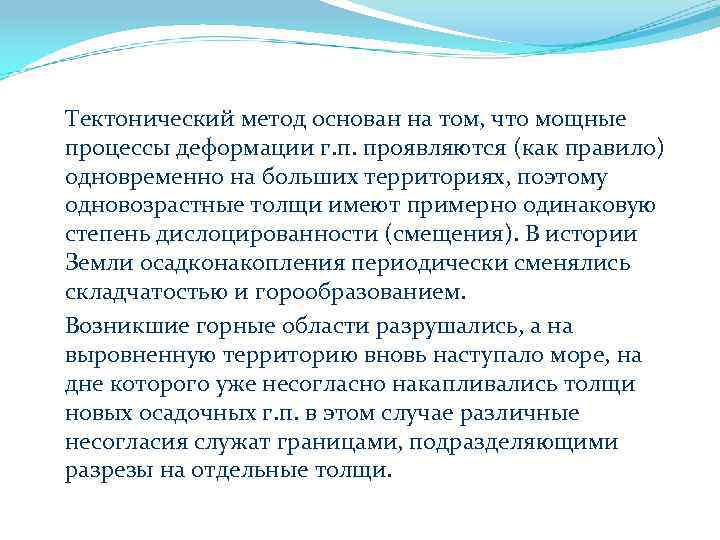 Тектонический метод основан на том, что мощные процессы деформации г.п. проявляются (как правило) одновременно на больших территориях, поэтому одновозрастные толщи имеют примерно одинаковую степень дислоцированности (смещения). В истории Земли осадконакопления периодически сменялись складчатостью и горообразованием.

Возникшие горные области разрушались, а на выровненную территорию вновь наступало море, на дне которого уже несогласно накапливались толщи новых осадочных г.п. в этом случае различные несогласия служат границами, подразделяющими разрезы на отдельные толщи.